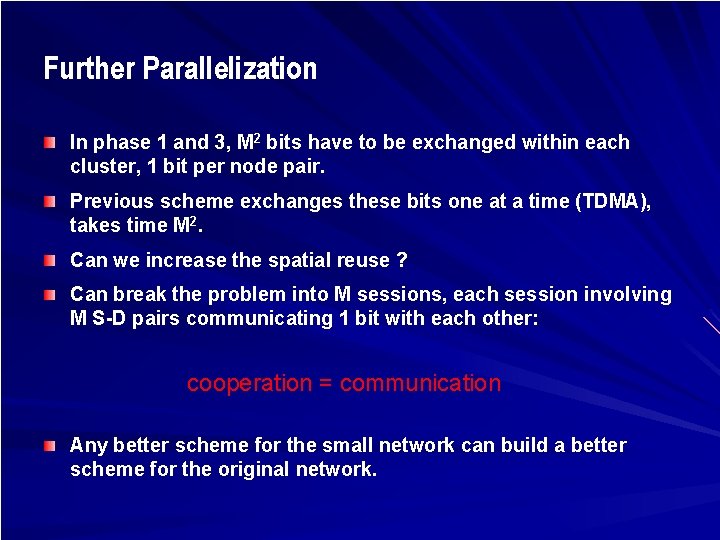 Further Parallelization

In phase 1 and 3, $M^2$ bits have to be exchanged within each cluster, 1 bit per node pair.

Previous scheme exchanges these bits one at a time (TDMA), takes time $M^2$.

Can we increase the spatial reuse ?

Can break the problem into M sessions, each session involving M S-D pairs communicating 1 bit with each other:

cooperation = communication

Any better scheme for the small network can build a better scheme for the original network.